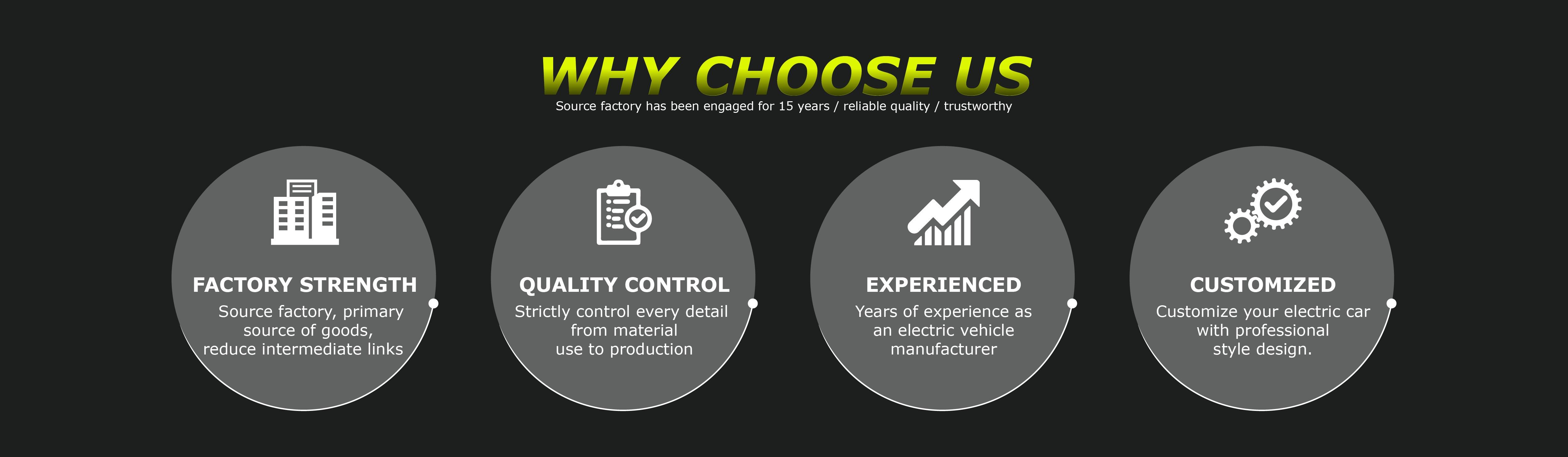 WHY CHOOSE US
Source factory has been engaged for 15 years / reliable quality / trustworthy

FACTORY STRENGTH
Source factory, primary source of goods, reduce intermediate links

QUALITY CONTROL
Strictly control every detail from material use to production

EXPERIENCED
Years of experience as an electric vehicle manufacturer

CUSTOMIZED
Customize your electric car with professional style design.